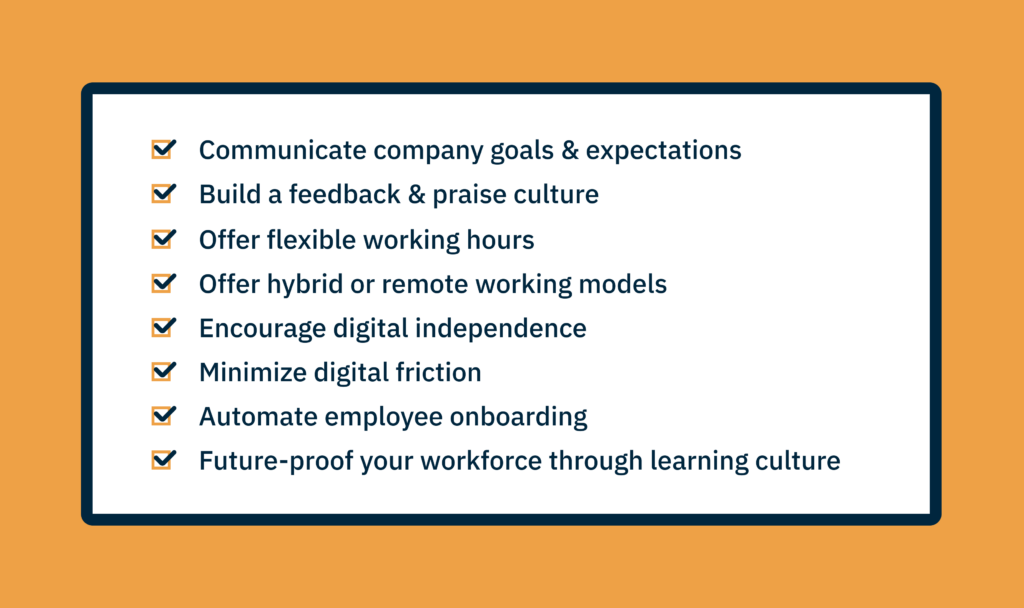 Communicate company goals & expectations

Build a feedback & praise culture

Offer flexible working hours

Offer hybrid or remote working models

Encourage digital independence

Minimize digital friction

Automate employee onboarding

Future-proof your workforce through learning culture